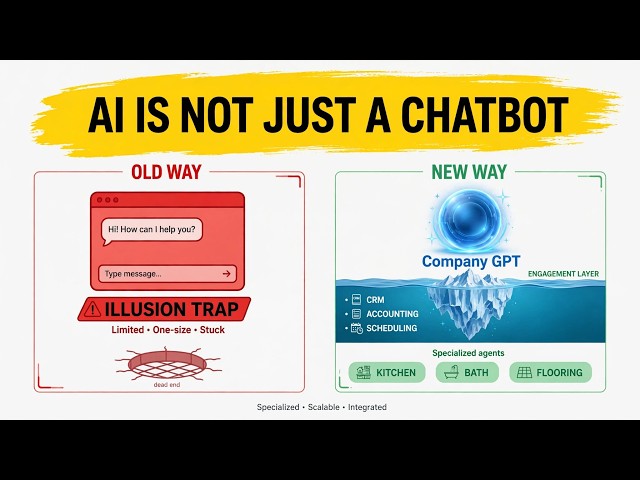 AI IS NOT JUST A CHATBOT

OLD WAY

Hi! How can I help you?

Type message...

ILLUSION TRAP

Limited • One-size • Stuck

dead end

NEW WAY

Company GPT

ENGAGEMENT LAYER

• CRM
• ACCOUNTING
• SCHEDULING

Specialized agents

KITCHEN

BATH

FLOORING

Specialized • Scalable • Integrated